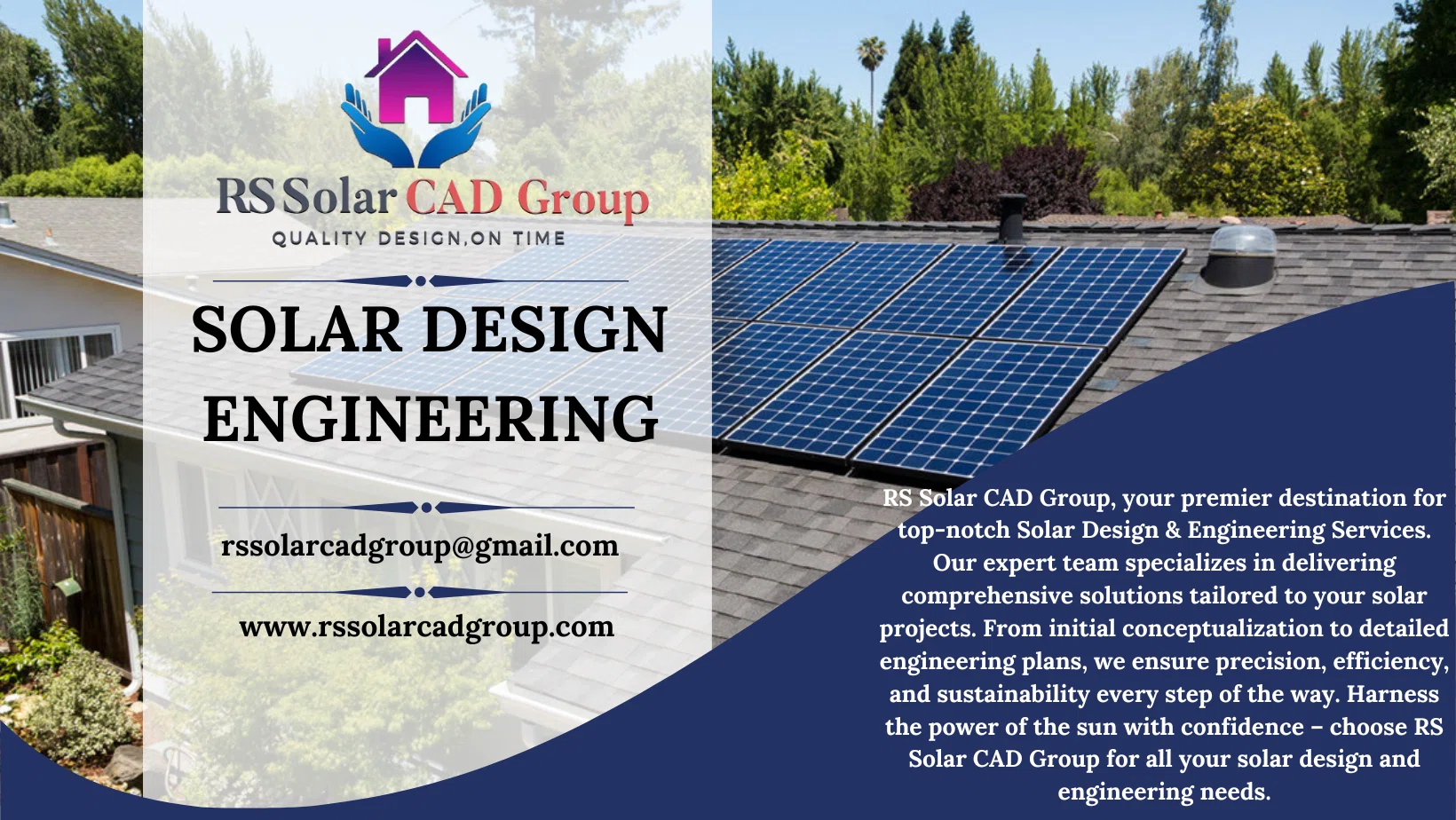 RS Solar CAD Group
QUALITY DESIGN,ON TIME

SOLAR DESIGN ENGINEERING

rssolarcadgroup@gmail.com

www.rssolarcadgroup.com

RS Solar CAD Group, your premier destination for top-notch Solar Design & Engineering Services. Our expert team specializes in delivering comprehensive solutions tailored to your solar projects. From initial conceptualization to detailed engineering plans, we ensure precision, efficiency, and sustainability every step of the way. Harness the power of the sun with confidence – choose RS Solar CAD Group for all your solar design and engineering needs.